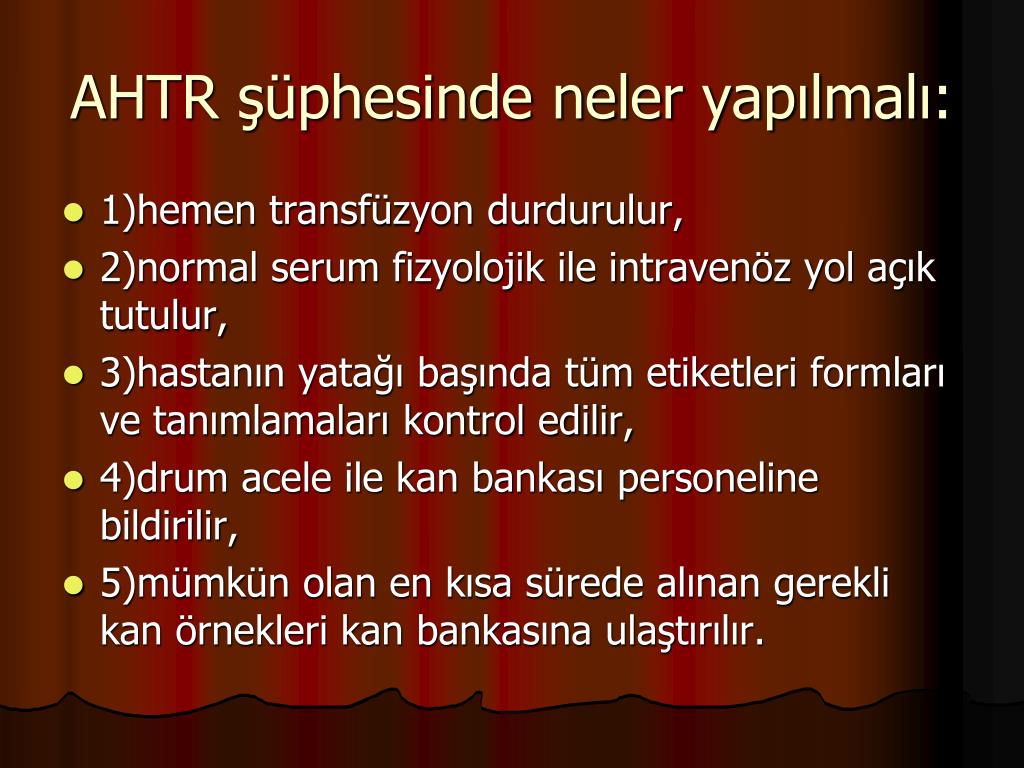 AHTR şüphesinde neler yapılmalı:

- 1)hemen transfüzyon durdurulur,
- 2)normal serum fizyolojik ile intravenöz yol açık tutulur,
- 3)hastanın yatağı başında tüm etiketleri formları ve tanımlamaları kontrol edilir,
- 4)drum acele ile kan bankası personeline bildirilir,
- 5)mümkün olan en kısa sürede alınan gerekli kan örnekleri kan bankasına ulaştırılır.